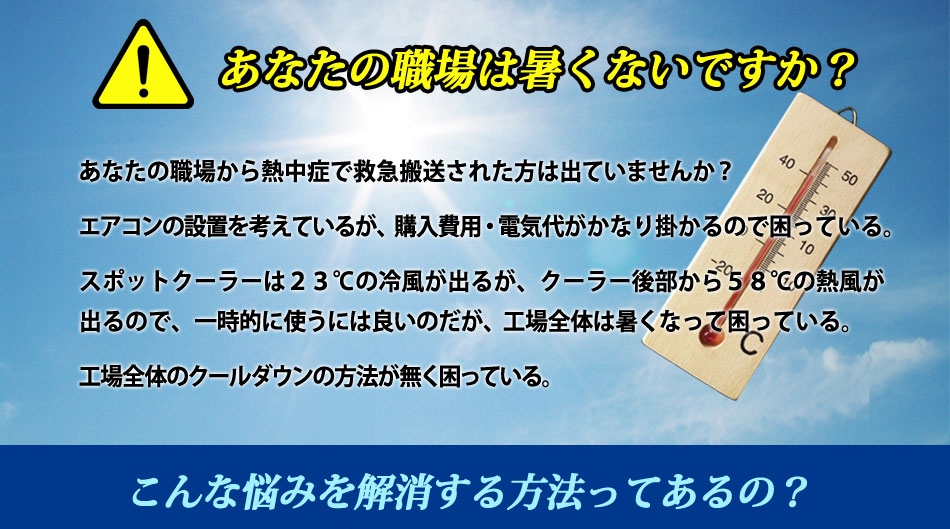 あなたの職場は暑くないですか？

あなたの職場から熱中症で救急搬送された方は出ていませんか？

エアコンの設置を考えているが、購入費用・電気代がかなり掛かるので困っている。

スポットクーラーは２３℃の冷風が出るが、クーラー後部から５８℃の熱風が出るので、一時的に使うには良いのだが、工場全体は暑くなって困っている。

工場全体のクールダウンの方法が無く困っている。

40
50
20
30
10
-20
C

こんな悩みを解消する方法ってあるの？